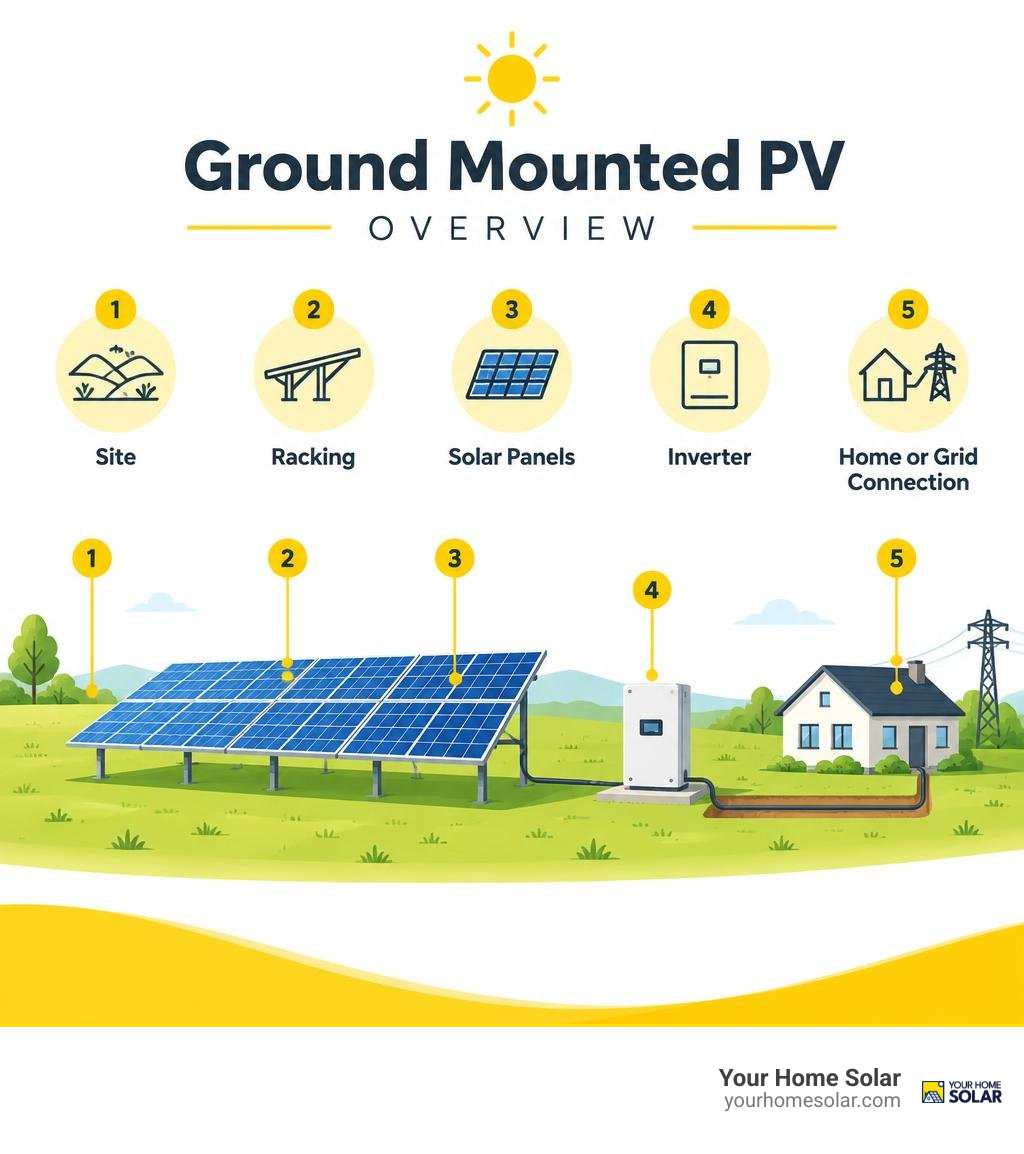 Ground Mounted PV

OVERVIEW

1
Site

2
Racking

3
Solar Panels

4
Inverter

5
Home or Grid Connection

1

2

3

4

5

Your Home Solar
yourhomesolar.com

YOUR HOME SOLAR